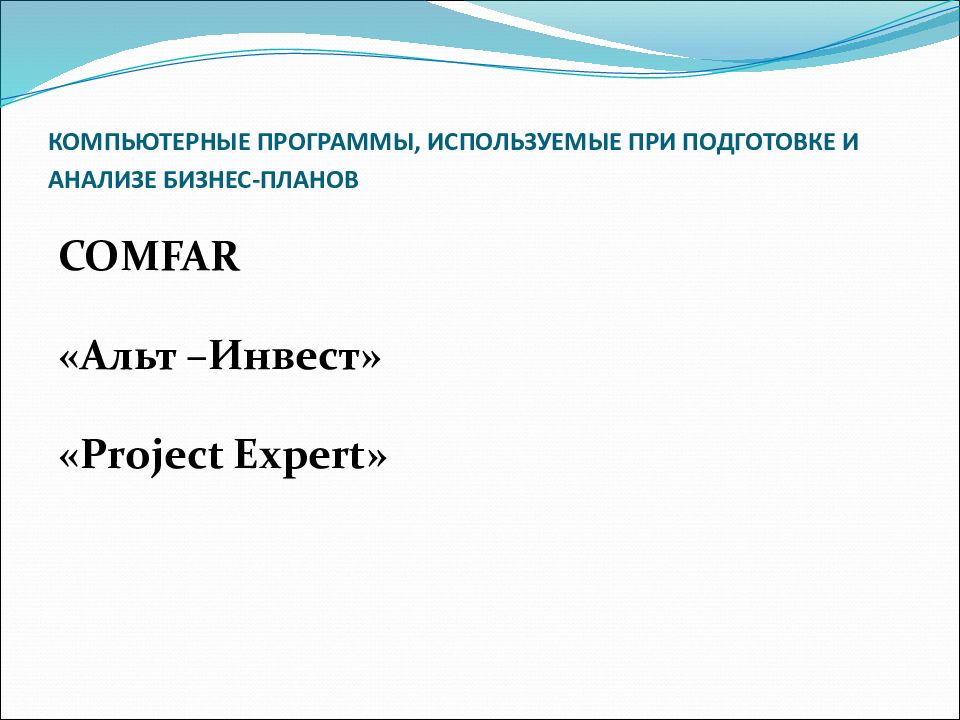 КОМПЬЮТЕРНЫЕ ПРОГРАММЫ, ИСПОЛЬЗУЕМЫЕ ПРИ ПОДГОТОВКЕ И АНАЛИЗЕ БИЗНЕС-ПЛАНОВ

COMFAR

«Альт –Инвест»

«Project Expert»